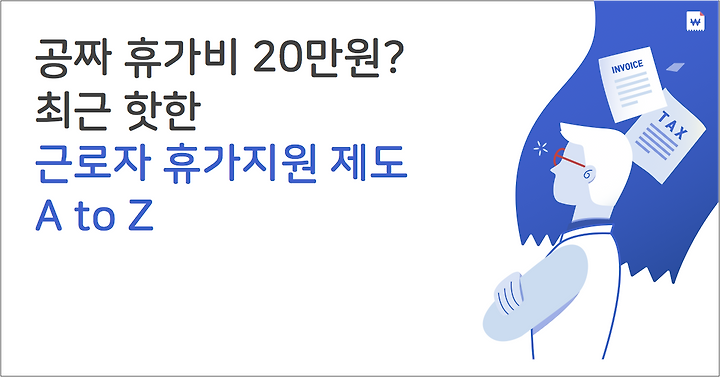 공짜 휴가비 20만원?
최근 핫한
근로자 휴가지원 제도
A to Z

INVOICE

TAX

₩